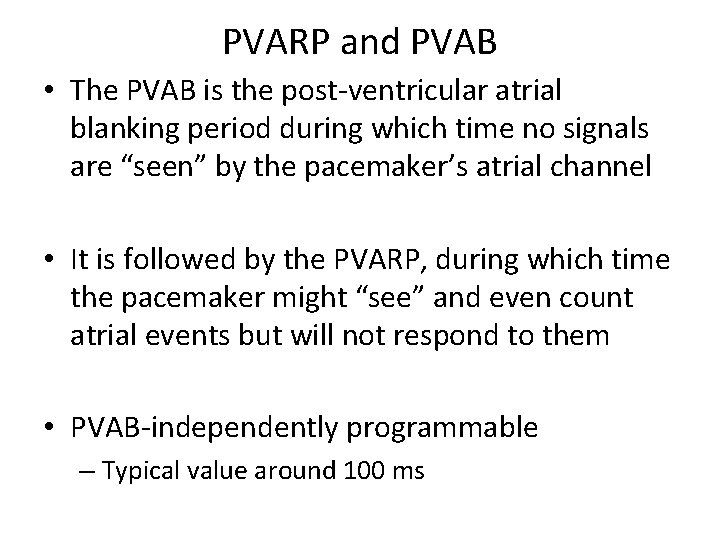 PVARP and PVAB

• The PVAB is the post-ventricular atrial blanking period during which time no signals are “seen” by the pacemaker’s atrial channel

• It is followed by the PVARP, during which time the pacemaker might “see” and even count atrial events but will not respond to them

• PVAB-independently programmable
– Typical value around 100 ms